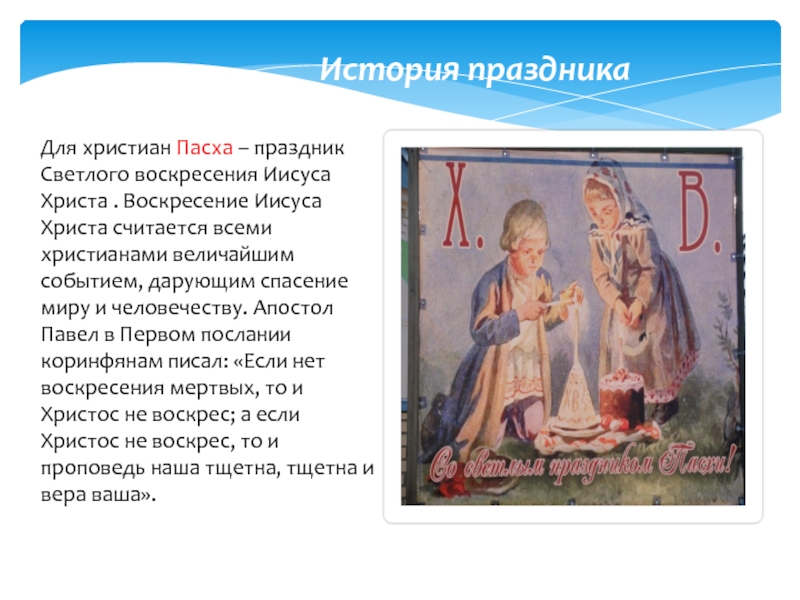 История праздника

Для христиан Пасха – праздник Светлого воскресения Иисуса Христа . Воскресение Иисуса Христа считается всеми христианами величайшим событием, дарующим спасение миру и человечеству. Апостол Павел в Первом послании коринфянам писал: «Если нет воскресения мертвых, то и Христос не воскрес; а если Христос не воскрес, то и проповедь наша тщетна, тщетна и вера ваша».

Х. В.

ХВ

Со светлым праздником Пасхи!